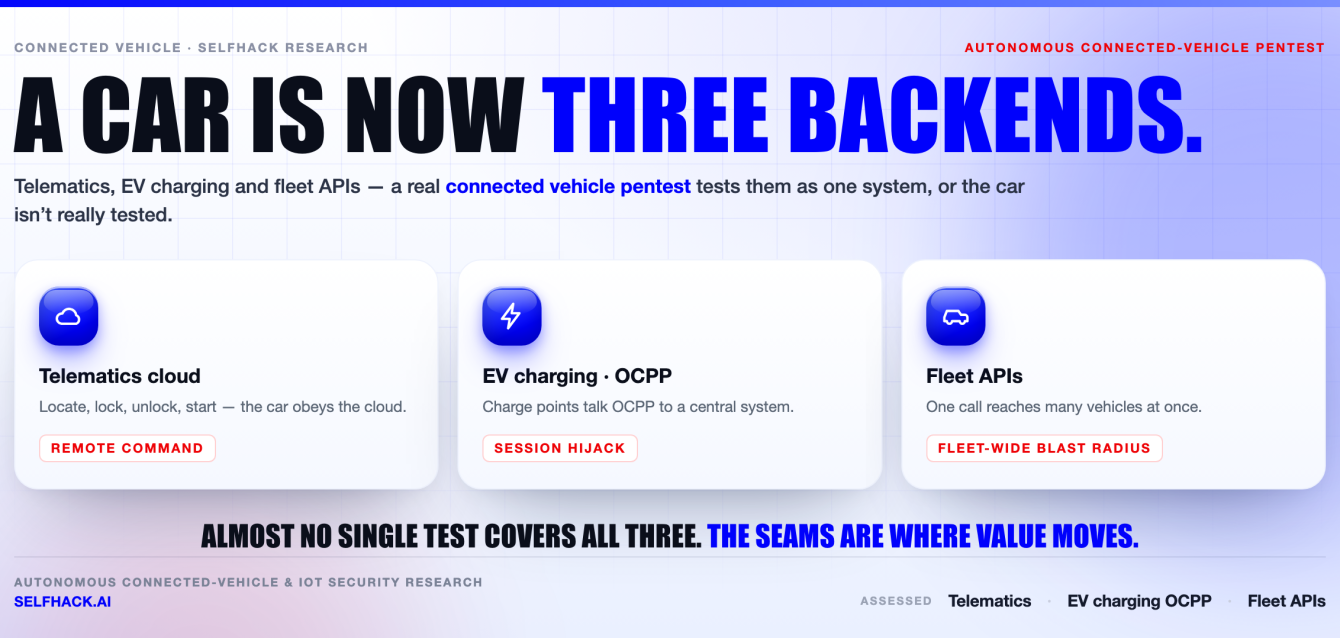 CONNECTED VEHICLE · SELFHACK RESEARCH

AUTONOMOUS CONNECTED-VEHICLE PENTEST

A CAR IS NOW THREE BACKENDS.

Telematics, EV charging and fleet APIs — a real connected vehicle pentest tests them as one system, or the car isn't really tested.

Telematics cloud

Locate, lock, unlock, start — the car obeys the cloud.

REMOTE COMMAND

EV charging · OCPP

Charge points talk OCPP to a central system.

SESSION HIJACK

Fleet APIs

One call reaches many vehicles at once.

FLEET-WIDE BLAST RADIUS

ALMOST NO SINGLE TEST COVERS ALL THREE. THE SEAMS ARE WHERE VALUE MOVES.

AUTONOMOUS CONNECTED-VEHICLE & IOT SECURITY RESEARCH

SELFHACK.AI

ASSESSED Telematics · EV charging OCPP · Fleet APIs